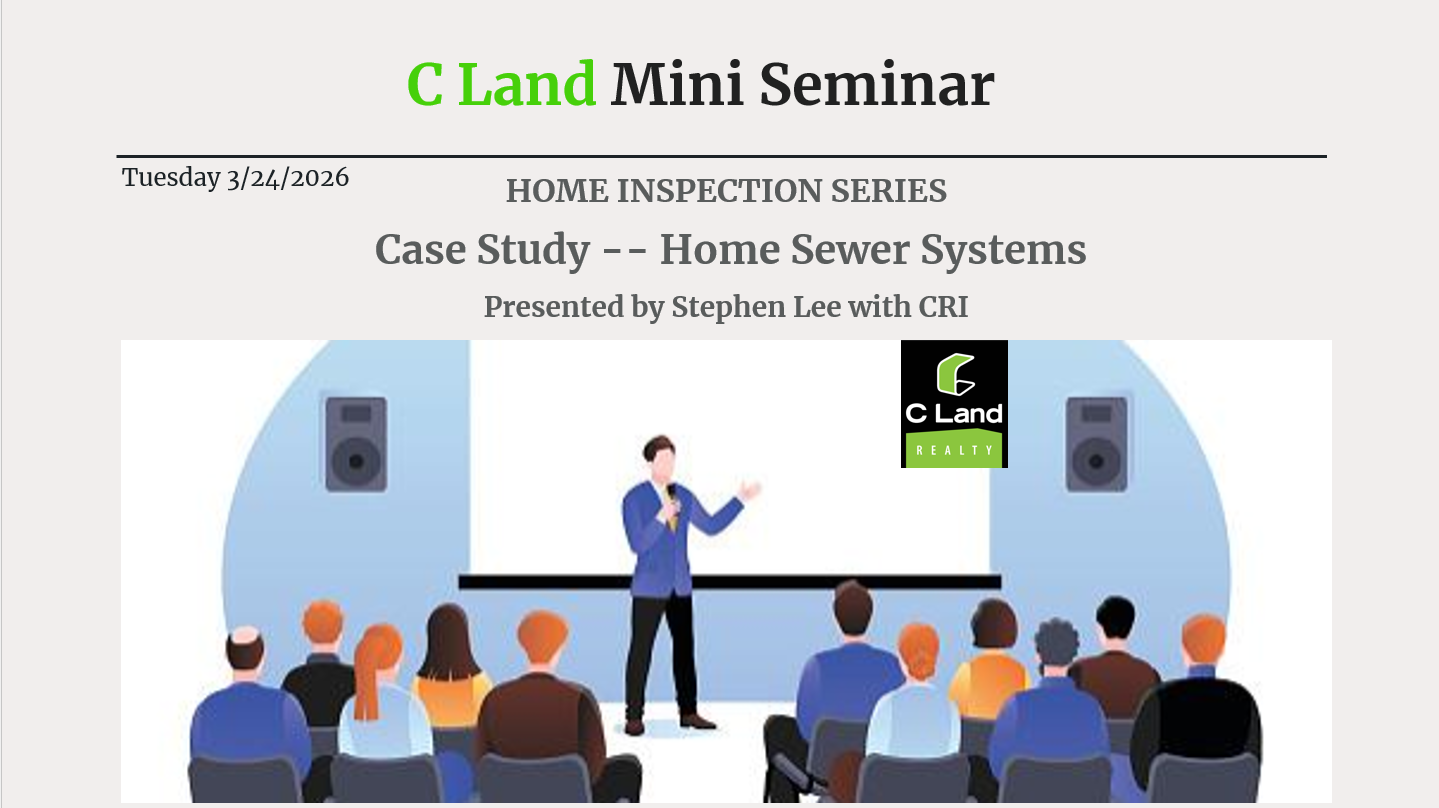 C Land Mini Seminar

Tuesday 3/24/2026

HOME INSPECTION SERIES

Case Study -- Home Sewer Systems

Presented by Stephen Lee with CRI

C Land
REALTY